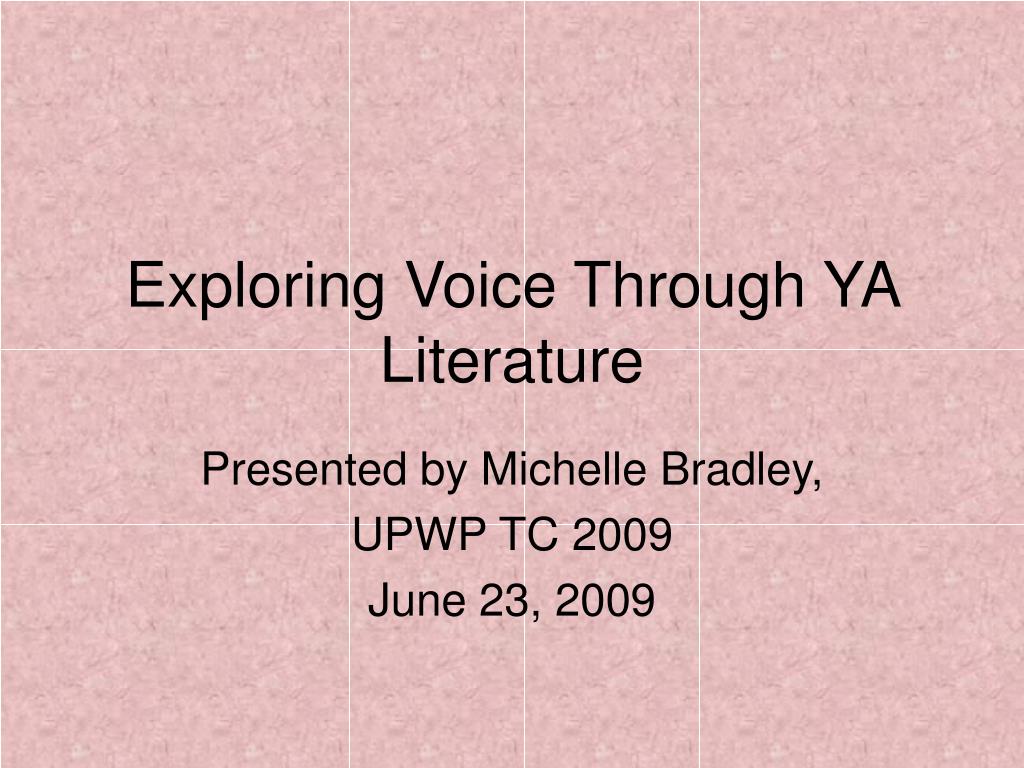 Exploring Voice Through YA Literature

Presented by Michelle Bradley,
UPWP TC 2009
June 23, 2009